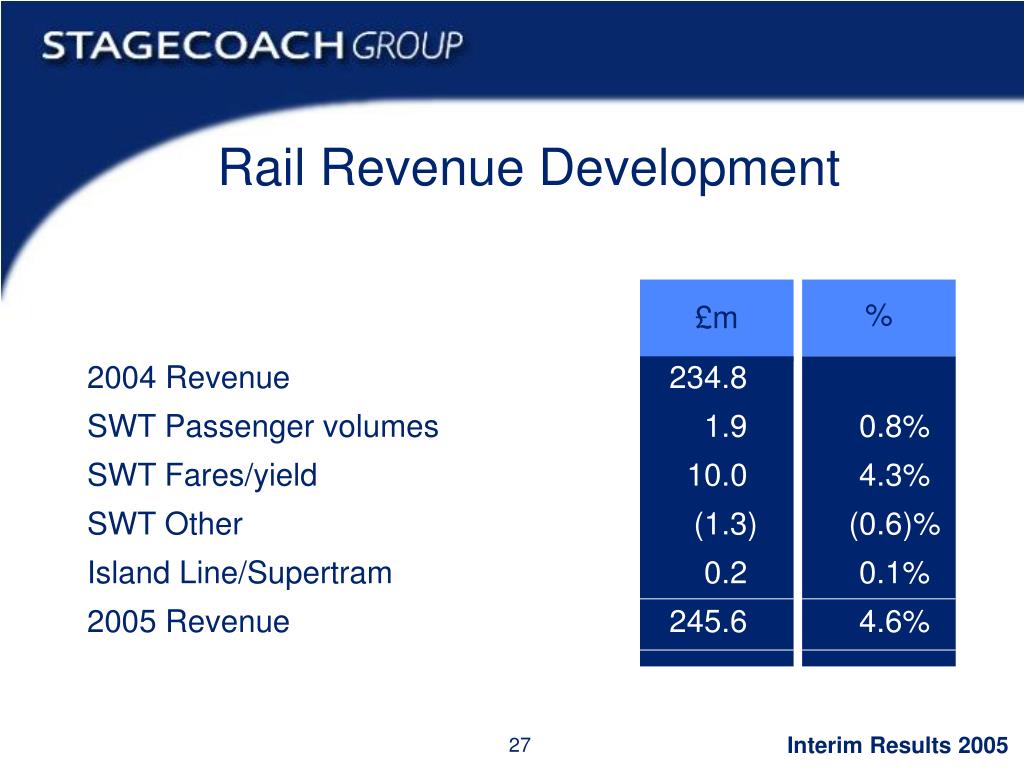 STAGECOACH GROUP

Rail Revenue Development

| | £m | % |
|---|---|---|
| 2004 Revenue | 234.8 | |
| SWT Passenger volumes | 1.9 | 0.8% |
| SWT Fares/yield | 10.0 | 4.3% |
| SWT Other | (1.3) | (0.6)% |
| Island Line/Supertram | 0.2 | 0.1% |
| 2005 Revenue | 245.6 | 4.6% |

27

Interim Results 2005